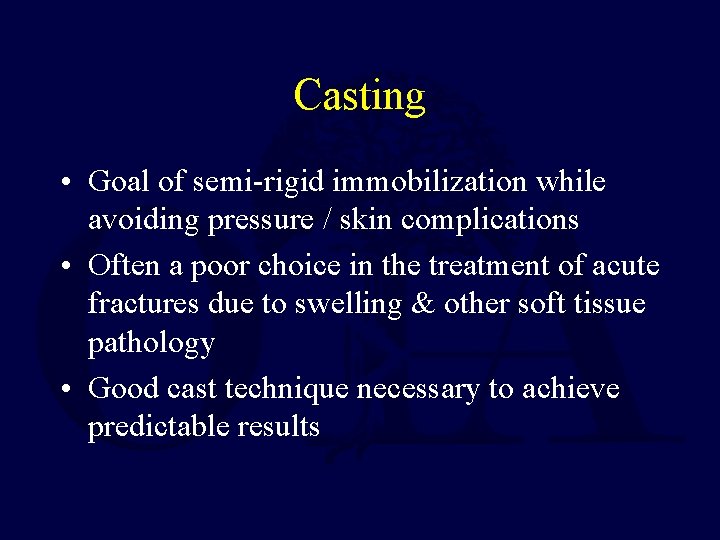 Casting

• Goal of semi-rigid immobilization while avoiding pressure / skin complications

• Often a poor choice in the treatment of acute fractures due to swelling & other soft tissue pathology

• Good cast technique necessary to achieve predictable results